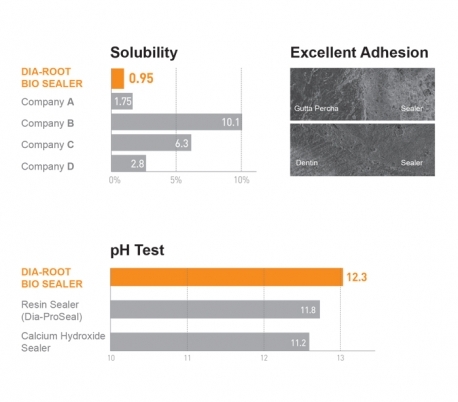 Solubility

DIA-ROOT BIO SEALER 0.95
Company A 1.75
Company B 10.1
Company C 6.3
Company D 2.8
0% 5% 10%

Excellent Adhesion

Gutta Percha Sealer
Dentin Sealer

pH Test

DIA-ROOT BIO SEALER 12.3
Resin Sealer (Dia-ProSeal) 11.8
Calcium Hydroxide Sealer 11.2
10 11 12 13